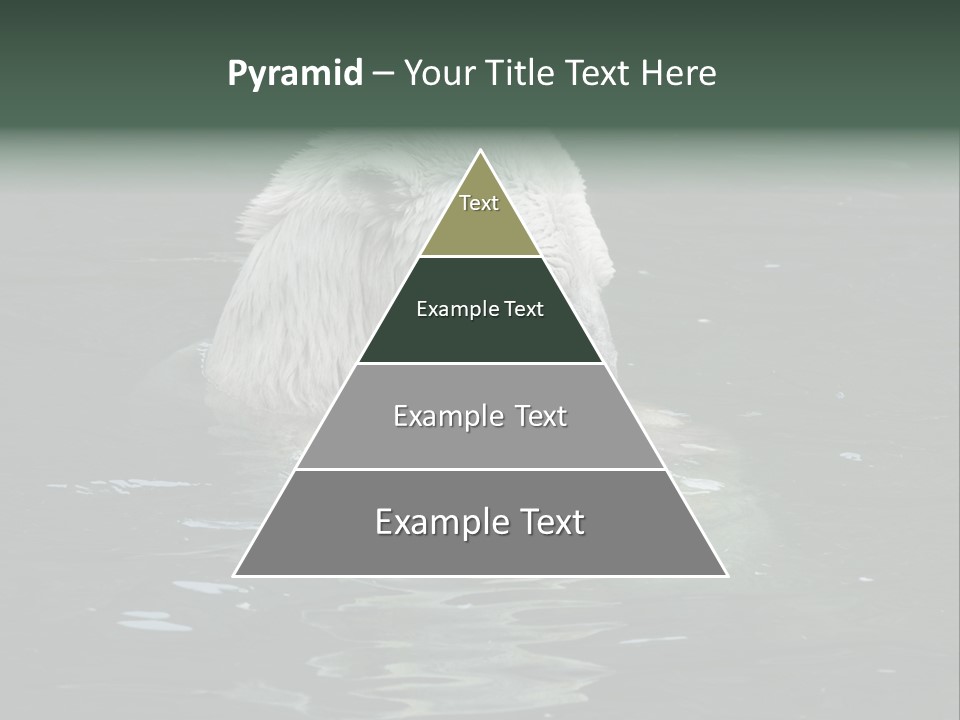 Pyramid – Your Title Text Here

Text

Example Text

Example Text

Example Text